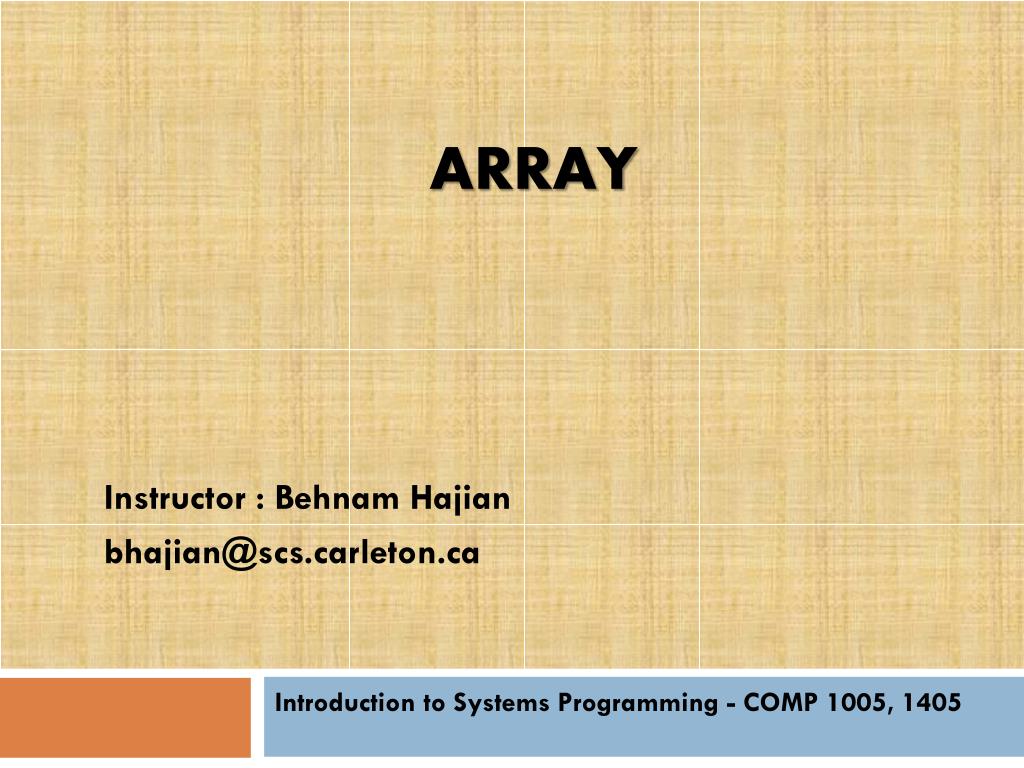 ARRAY

Instructor : Behnam Hajian
bhajian@scs.carleton.ca

Introduction to Systems Programming - COMP 1005, 1405